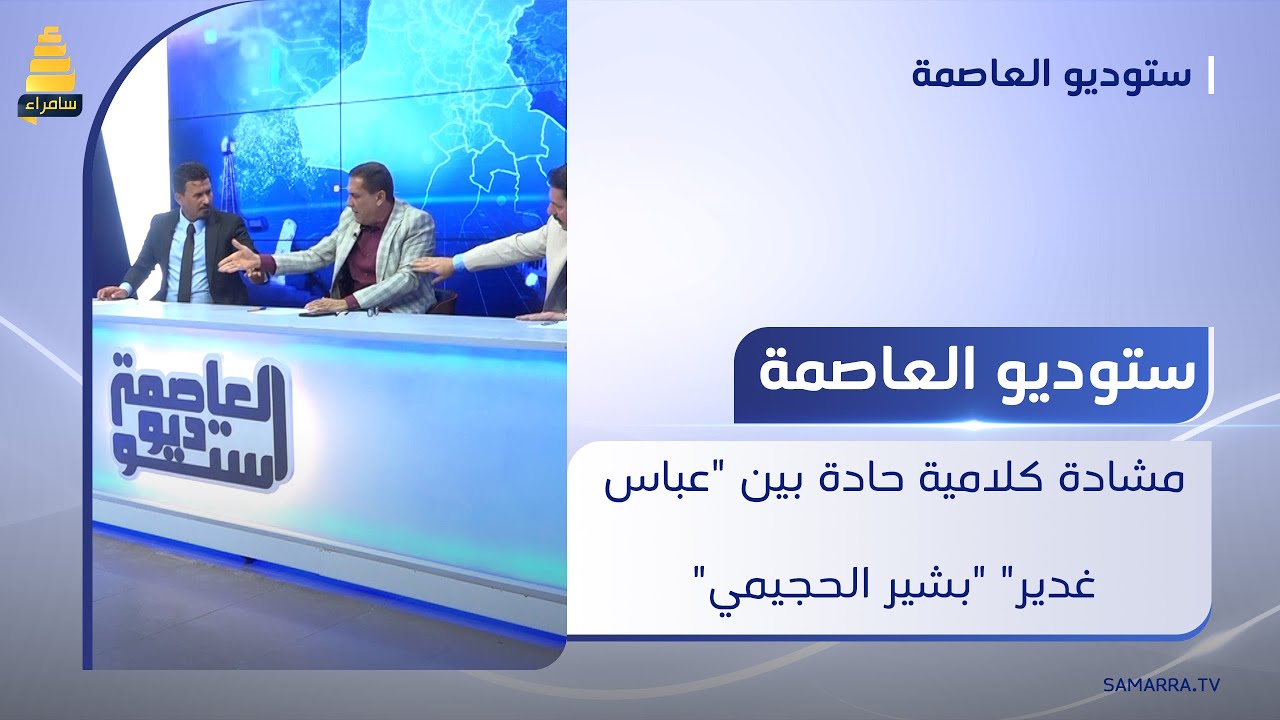 سامراء

ستوديو العاصمة

ستوديو العاصمة

ستوديو العاصمة

مشادة كلامية حادة بين "عباس غدير" "بشير الحجيمي"

SAMARRA.TV